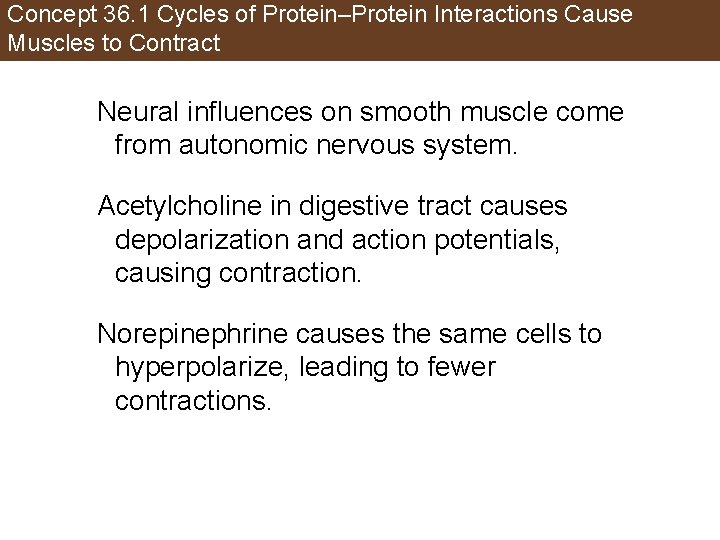 Concept 36.1 Cycles of Protein–Protein Interactions Cause Muscles to Contract

Neural influences on smooth muscle come from autonomic nervous system.

Acetylcholine in digestive tract causes depolarization and action potentials, causing contraction.

Norepinephrine causes the same cells to hyperpolarize, leading to fewer contractions.